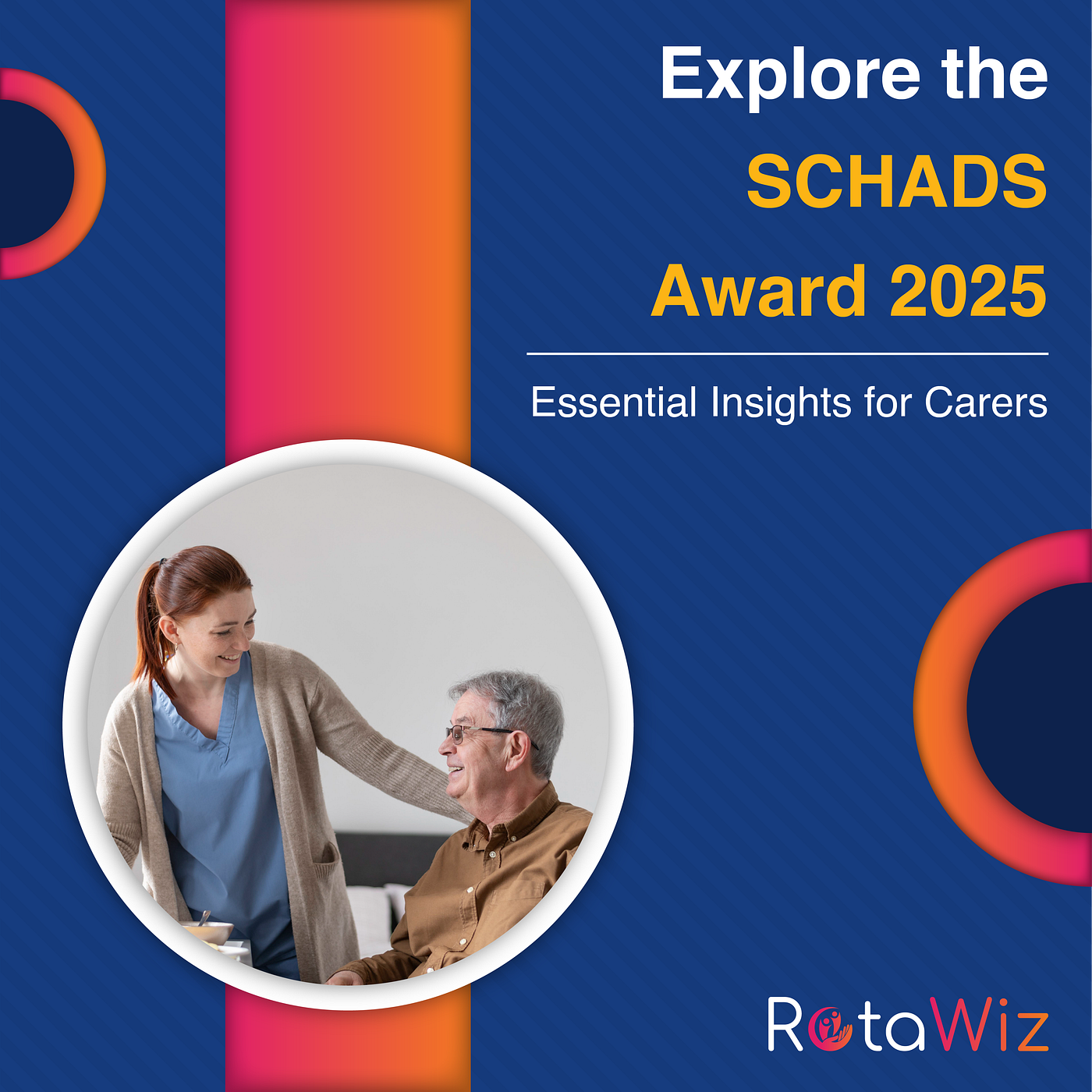 Explore the SCHADS Award 2025

Essential Insights for Carers

RotaWiz